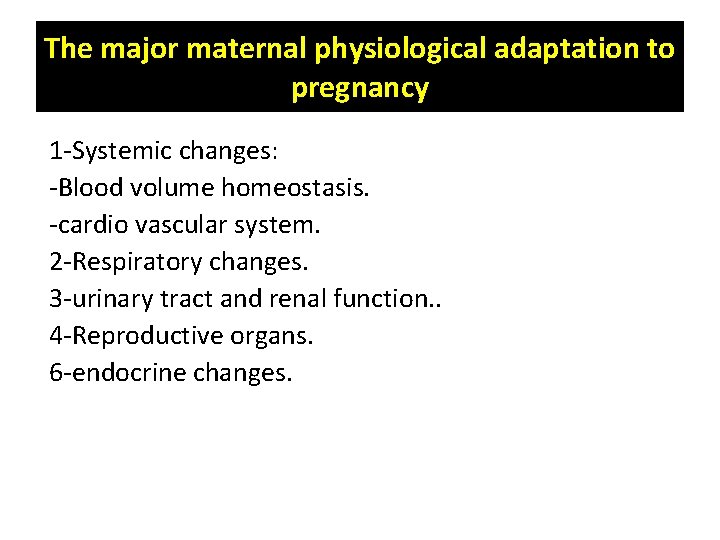 The major maternal physiological adaptation to pregnancy

1-Systemic changes:
-Blood volume homeostasis.
-cardio vascular system.
2-Respiratory changes.
3-urinary tract and renal function..
4-Reproductive organs.
6-endocrine changes.